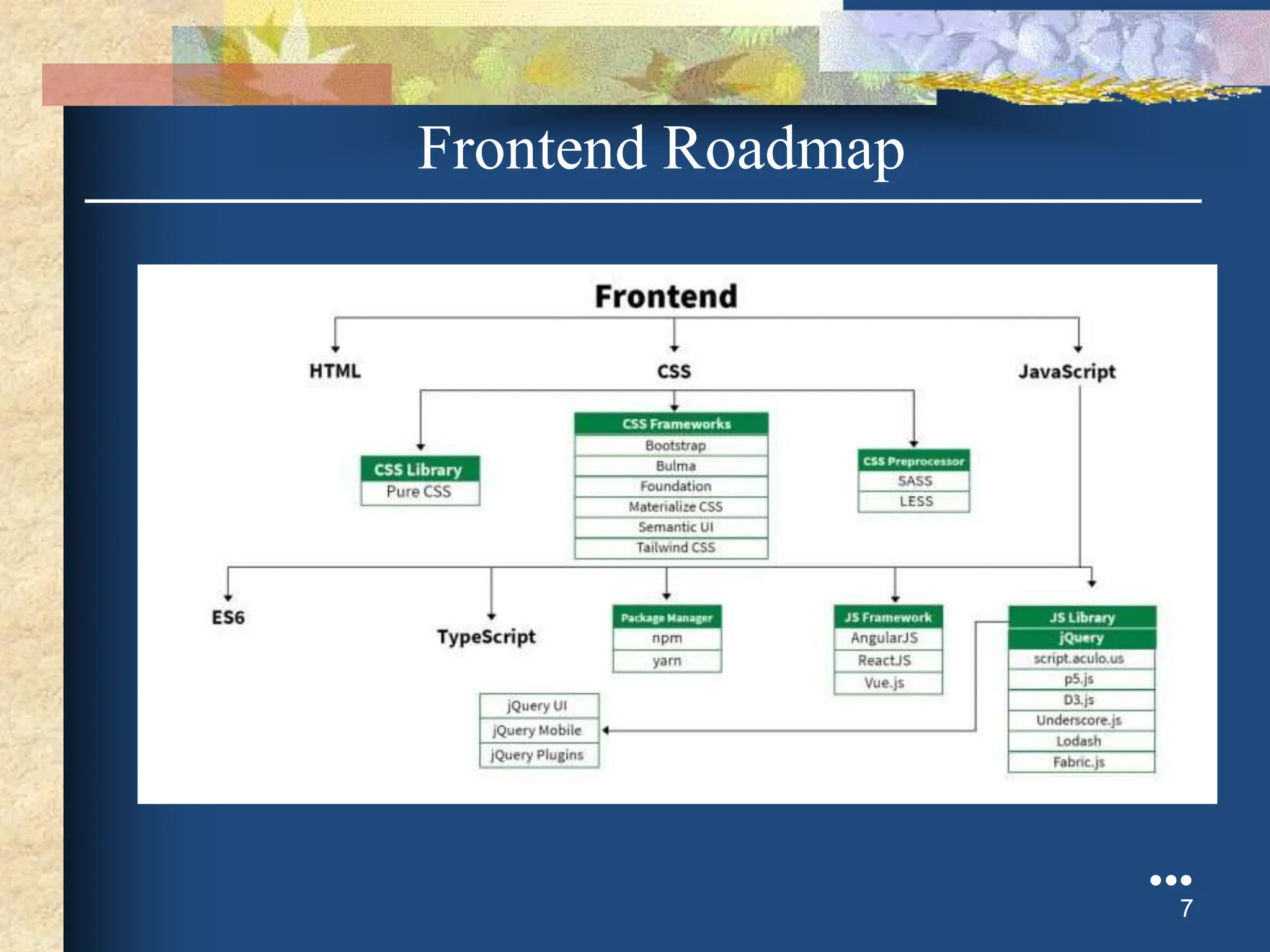 Frontend Roadmap

Frontend

HTML

CSS

JavaScript

CSS Library
Pure CSS

CSS Frameworks
Bootstrap
Bulma
Foundation
Materialize CSS
Semantic UI
Tailwind CSS

CSS Preprocessor
SASS
LESS

ES6

TypeScript

Package Manager
npm
yarn

JS Framework
AngularJS
ReactJS
Vue.js

JS Library
jQuery
script.aculo.us
p5.js
D3.js
Underscore.js
Lodash
Fabric.js

jQuery UI
jQuery Mobile
jQuery Plugins

7